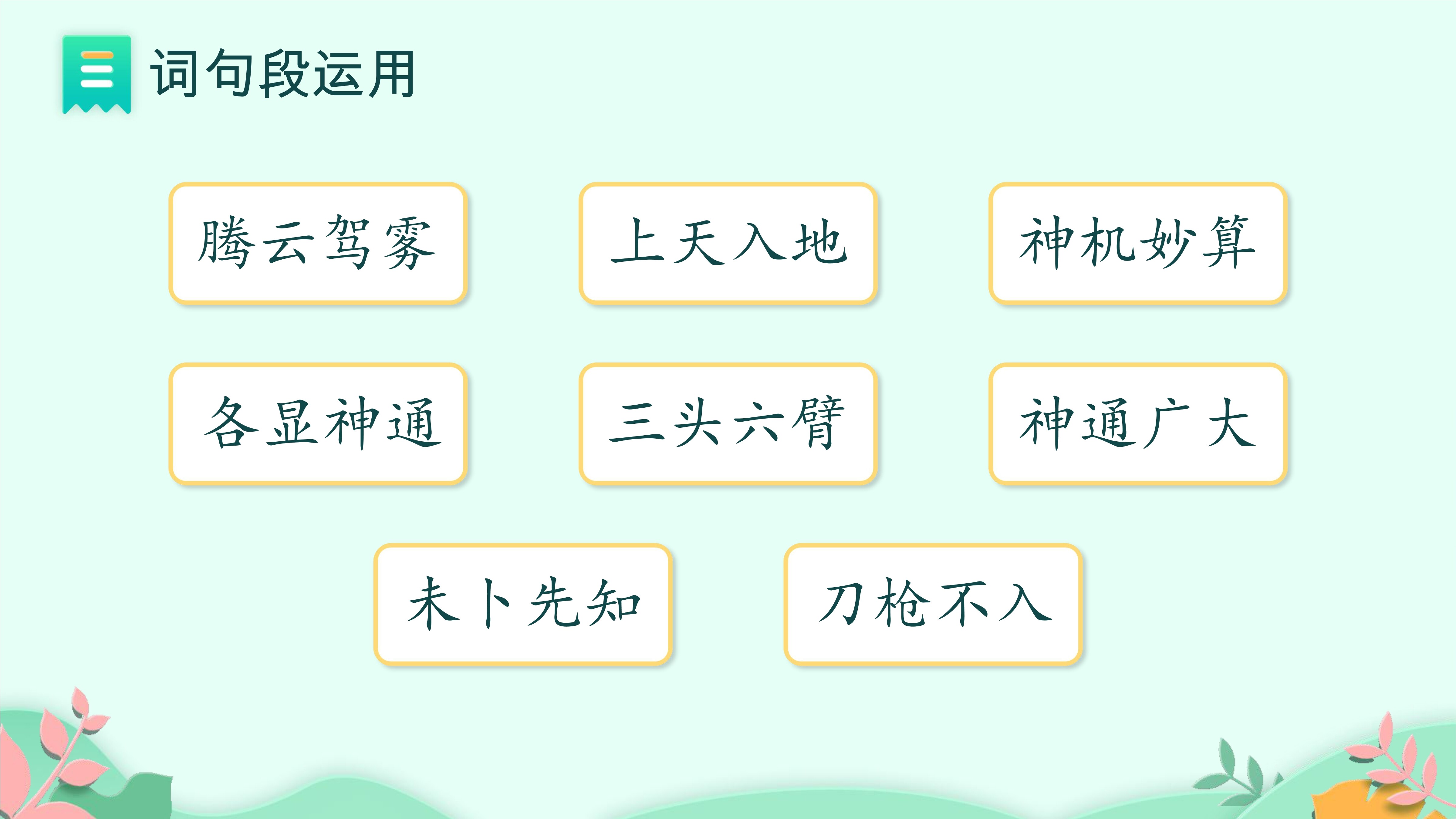 词句段运用

腾云驾雾

上天入地

神机妙算

各显神通

三头六臂

神通广大

未卜先知

刀枪不入